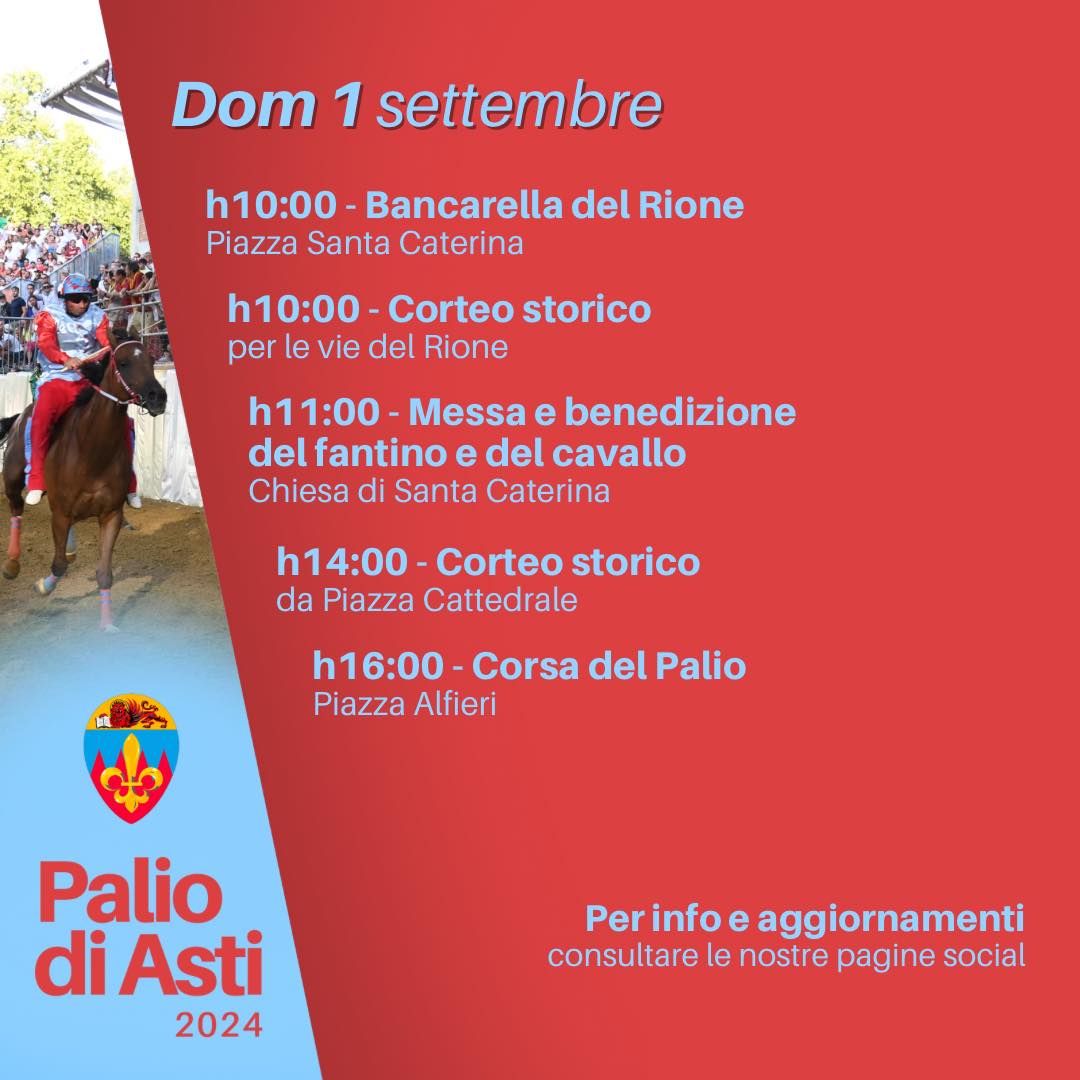 Dom 1 settembre

h10:00 - Bancarella del Rione
Piazza Santa Caterina

h10:00 - Corteo storico
per le vie del Rione

h11:00 - Messa e benedizione del fantino e del cavallo
Chiesa di Santa Caterina

h14:00 - Corteo storico
da Piazza Cattedrale

h16:00 - Corsa del Palio
Piazza Alfieri

Palio di Asti
2024

Per info e aggiornamenti
consultare le nostre pagine social